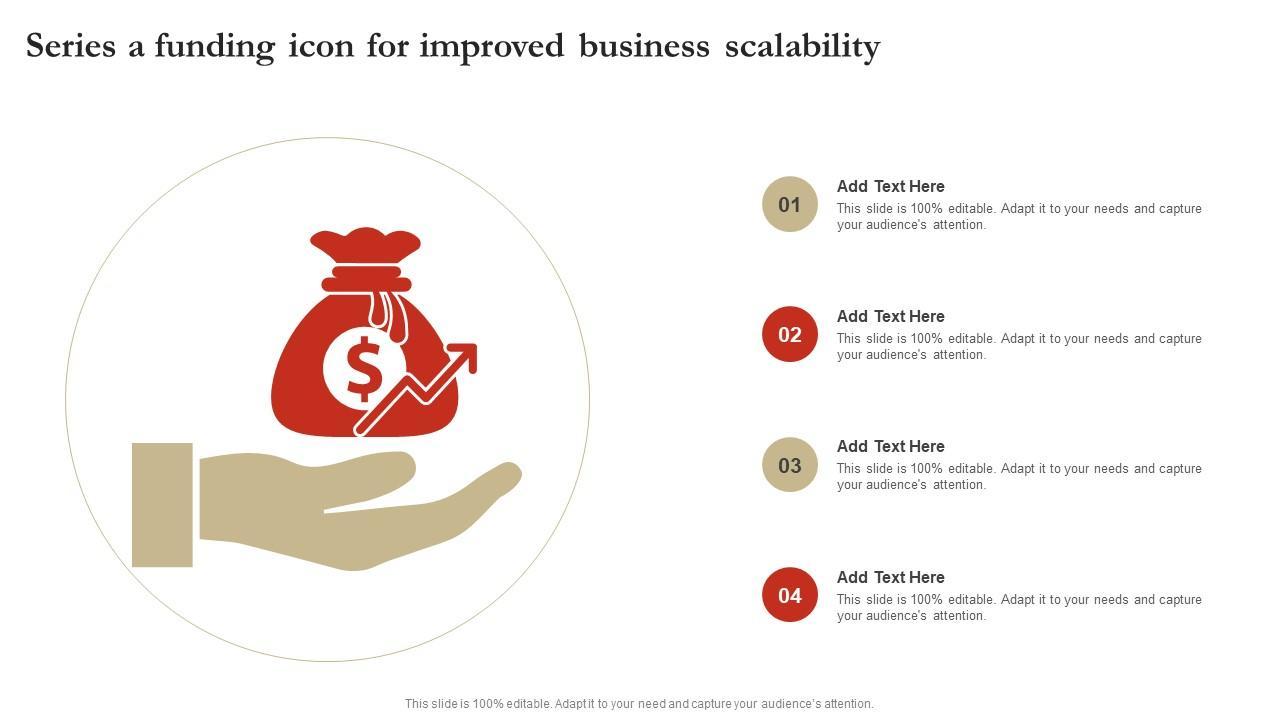 Series a funding icon for improved business scalability

$

01
Add Text Here
This slide is 100% editable. Adapt it to your needs and capture your audience's attention.

02
Add Text Here
This slide is 100% editable. Adapt it to your needs and capture your audience's attention.

03
Add Text Here
This slide is 100% editable. Adapt it to your needs and capture your audience's attention.

04
Add Text Here
This slide is 100% editable. Adapt it to your needs and capture your audience's attention.

This slide is 100% editable. Adapt it to your need and capture your audience's attention.